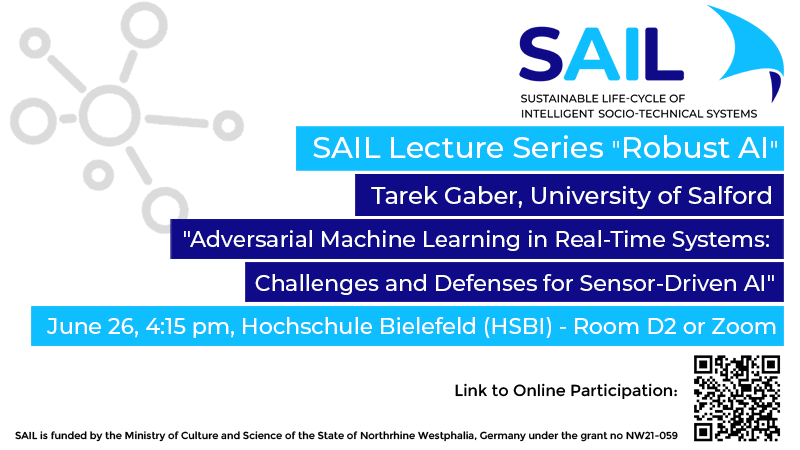 SAIL
SUSTAINABLE LIFE-CYCLE OF INTELLIGENT SOCIO-TECHNICAL SYSTEMS

SAIL Lecture Series "Robust AI"

Tarek Gaber, University of Salford

"Adversarial Machine Learning in Real-Time Systems: Challenges and Defenses for Sensor-Driven AI"

June 26, 4:15 pm, Hochschule Bielefeld (HSBI) - Room D2 or Zoom

Link to Online Participation:

SAIL is funded by the Ministry of Culture and Science of the State of Northrhine Westphalia, Germany under the grant no NW21-059